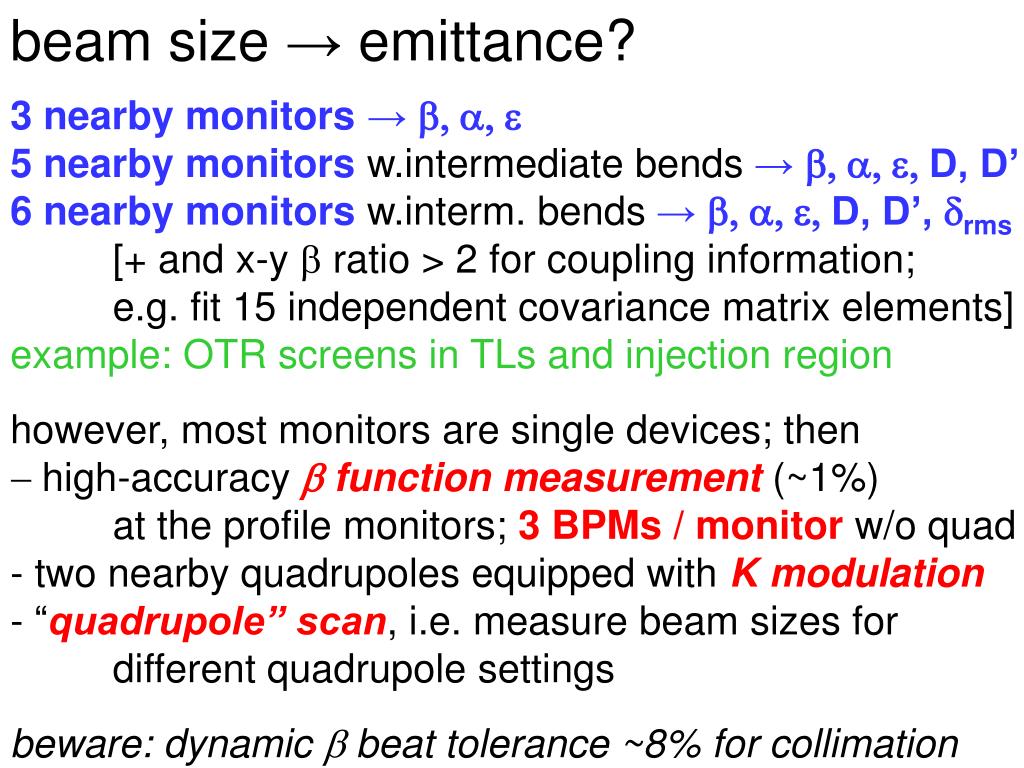 beam size → emittance?

3 nearby monitors → $\beta$, $\alpha$, $\varepsilon$
5 nearby monitors w.intermediate bends → $\beta$, $\alpha$, $\varepsilon$, D, D’
6 nearby monitors w.interm. bends → $\beta$, $\alpha$, $\varepsilon$, D, D’, $\delta_{rms}$
[+ and x-y $\beta$ ratio > 2 for coupling information; e.g. fit 15 independent covariance matrix elements]
example: OTR screens in TLs and injection region

however, most monitors are single devices; then
– high-accuracy $\beta$ function measurement (~1%) at the profile monitors; 3 BPMs / monitor w/o quad
- two nearby quadrupoles equipped with K modulation
- “quadrupole” scan, i.e. measure beam sizes for different quadrupole settings

beware: dynamic $\beta$ beat tolerance ~8% for collimation